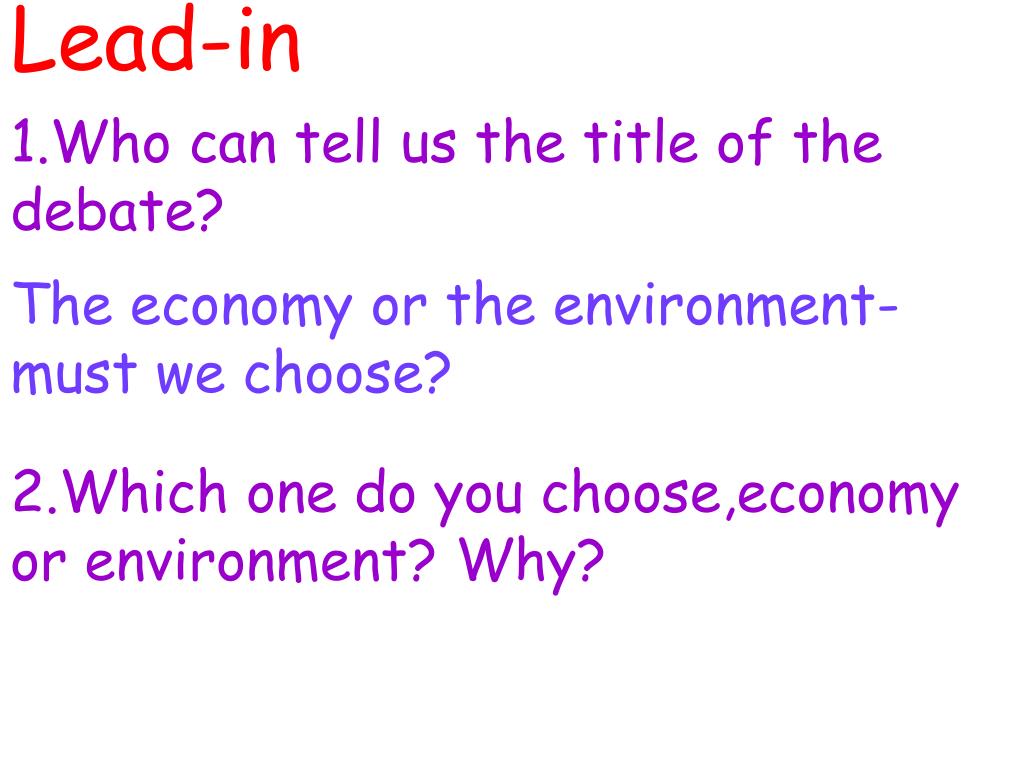 Lead-in

1.Who can tell us the title of the debate?

The economy or the environment-must we choose?

2.Which one do you choose,economy or environment? Why?